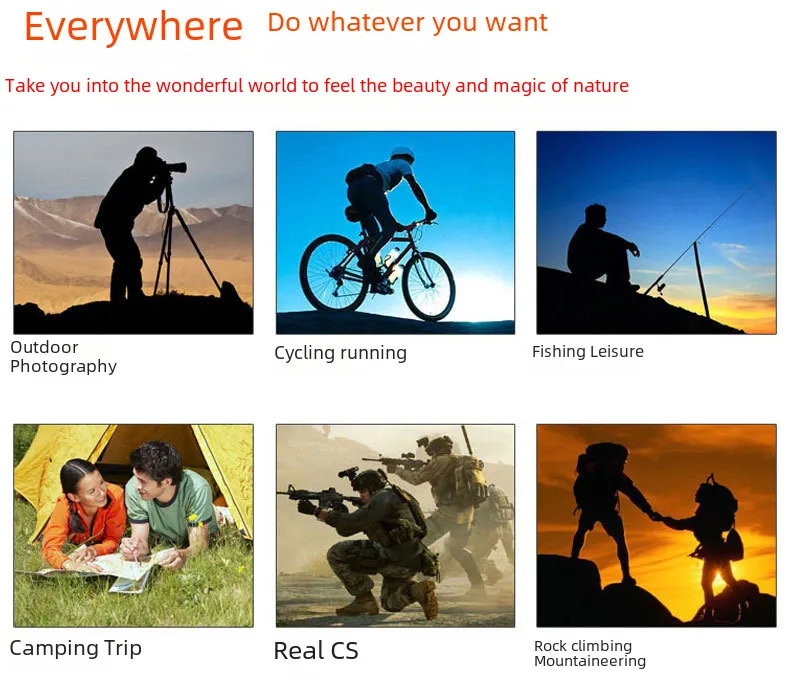 Everywhere Do whatever you want

Take you into the wonderful world to feel the beauty and magic of nature

Outdoor Photography

Cycling running

Fishing Leisure

Camping Trip

Real CS

Rock climbing Mountaineering